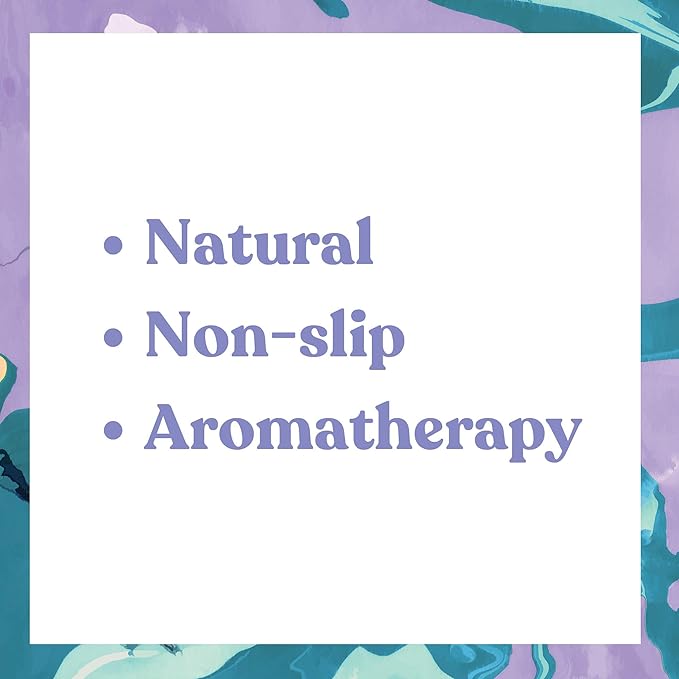 • Natural
• Non-slip
• Aromatherapy